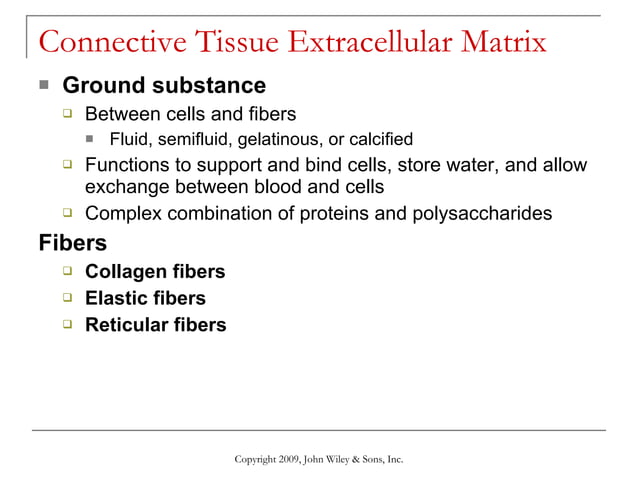 Connective Tissue Extracellular Matrix

Ground substance

Between cells and fibers

Fluid, semifluid, gelatinous, or calcified

Functions to support and bind cells, store water, and allow exchange between blood and cells

Complex combination of proteins and polysaccharides

Fibers

Collagen fibers

Elastic fibers

Reticular fibers

Copyright 2009, John Wiley & Sons, Inc.